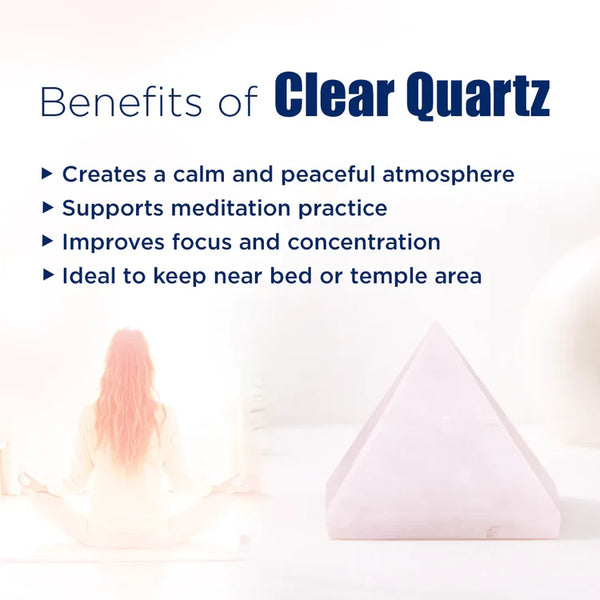 Benefits of Clear Quartz

▸ Creates a calm and peaceful atmosphere
▸ Supports meditation practice
▸ Improves focus and concentration
▸ Ideal to keep near bed or temple area